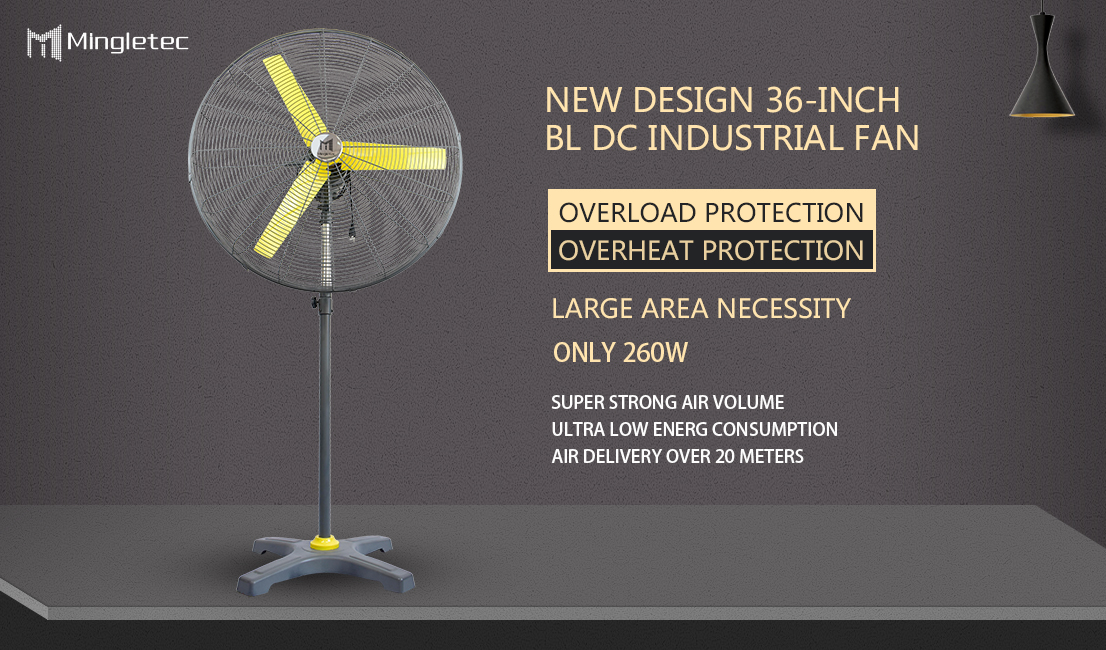 Mingletec

NEW DESIGN 36-INCH
BL DC INDUSTRIAL FAN

OVERLOAD PROTECTION
OVERHEAT PROTECTION

LARGE AREA NECESSITY

ONLY 260W

SUPER STRONG AIR VOLUME
ULTRA LOW ENERG CONSUMPTION
AIR DELIVERY OVER 20 METERS